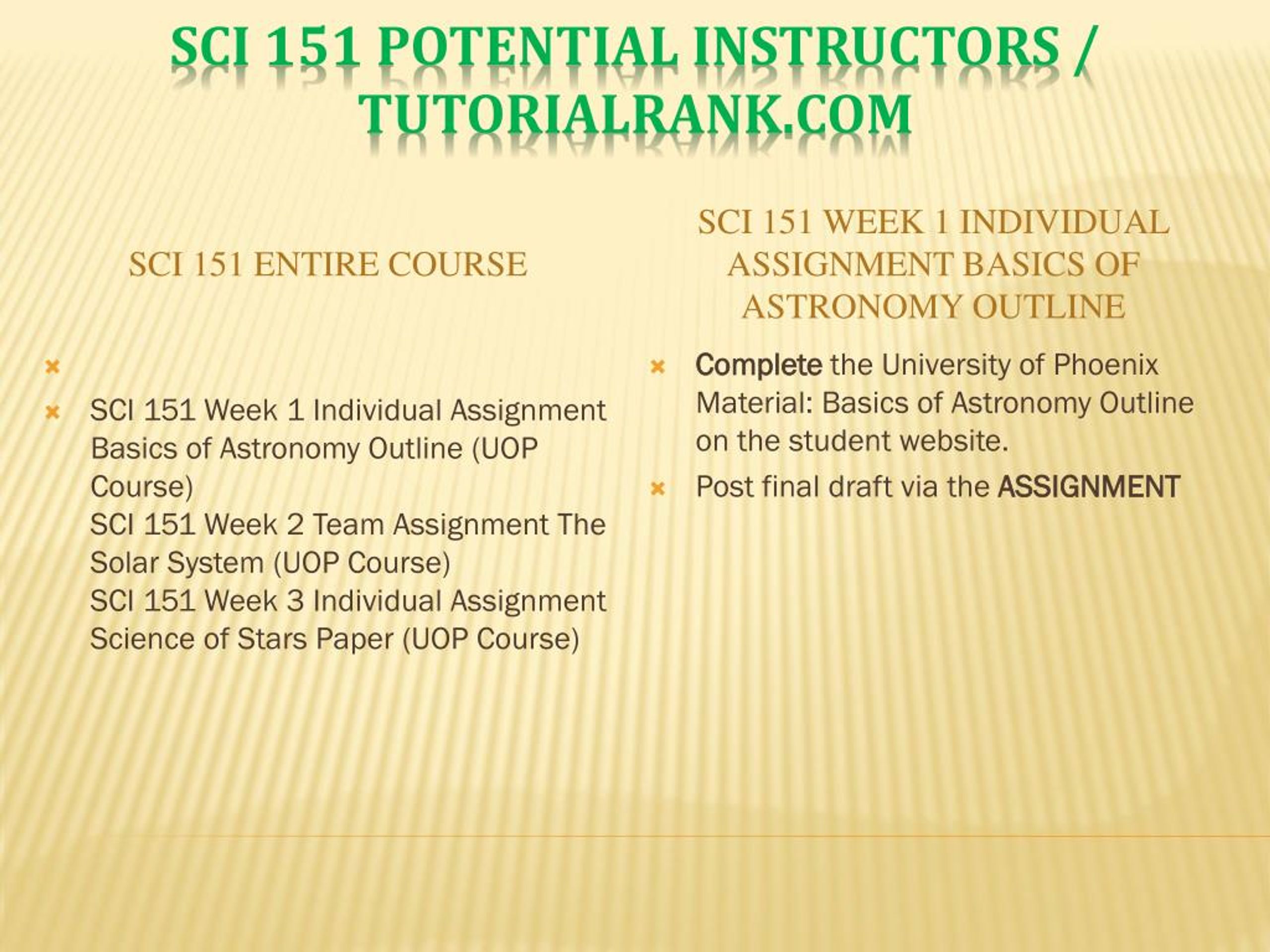 SCI 151 POTENTIAL INSTRUCTORS / TUTORIALRANK.COM

SCI 151 ENTIRE COURSE

SCI 151 Week 1 Individual Assignment Basics of Astronomy Outline (UOP Course)
SCI 151 Week 2 Team Assignment The Solar System (UOP Course)
SCI 151 Week 3 Individual Assignment Science of Stars Paper (UOP Course)

SCI 151 WEEK 1 INDIVIDUAL ASSIGNMENT BASICS OF ASTRONOMY OUTLINE

Complete the University of Phoenix Material: Basics of Astronomy Outline on the student website.

Post final draft via the ASSIGNMENT